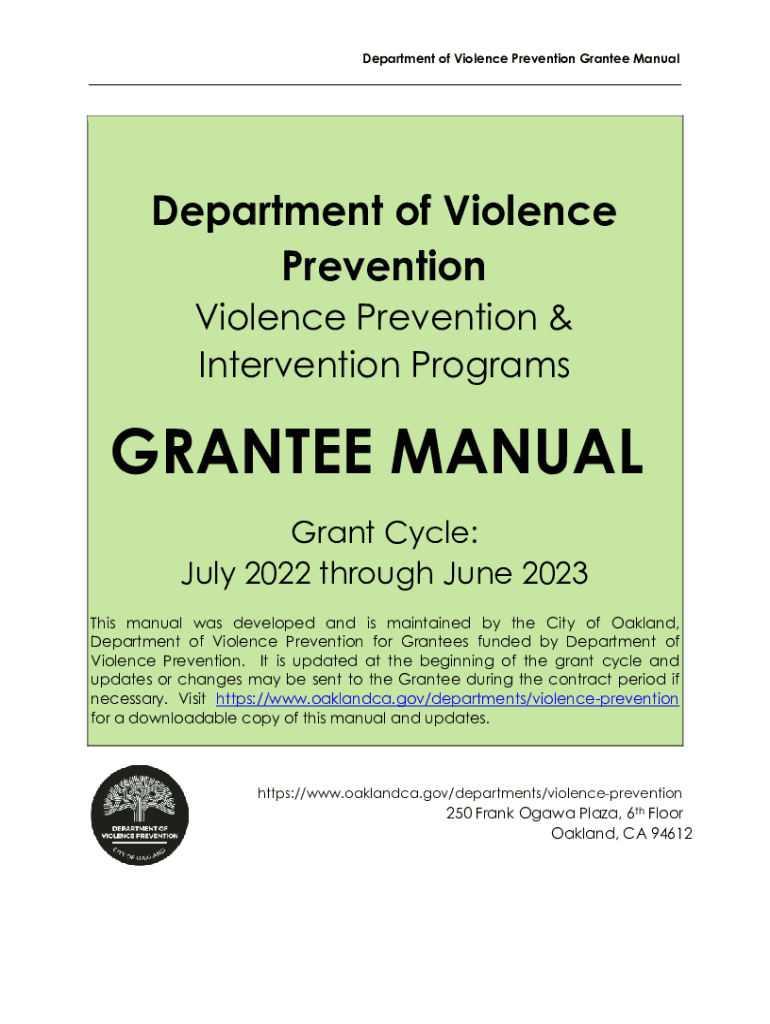 Department of Violence Prevention Grantee Manual

Department of Violence Prevention

Violence Prevention & Intervention Programs

GRANTEE MANUAL

Grant Cycle:
July 2022 through June 2023

This manual was developed and is maintained by the City of Oakland, Department of Violence Prevention for Grantees funded by Department of Violence Prevention. It is updated at the beginning of the grant cycle and updates or changes may be sent to the Grantee during the contract period if necessary. Visit https://www.oaklandca.gov/departments/violence-prevention for a downloadable copy of this manual and updates.

DEPARTMENT OF VIOLENCE PREVENTION
CITY OF OAKLAND

https://www.oaklandca.gov/departments/violence-prevention
250 Frank Ogawa Plaza, 6$^{th}$ Floor
Oakland, CA 94612